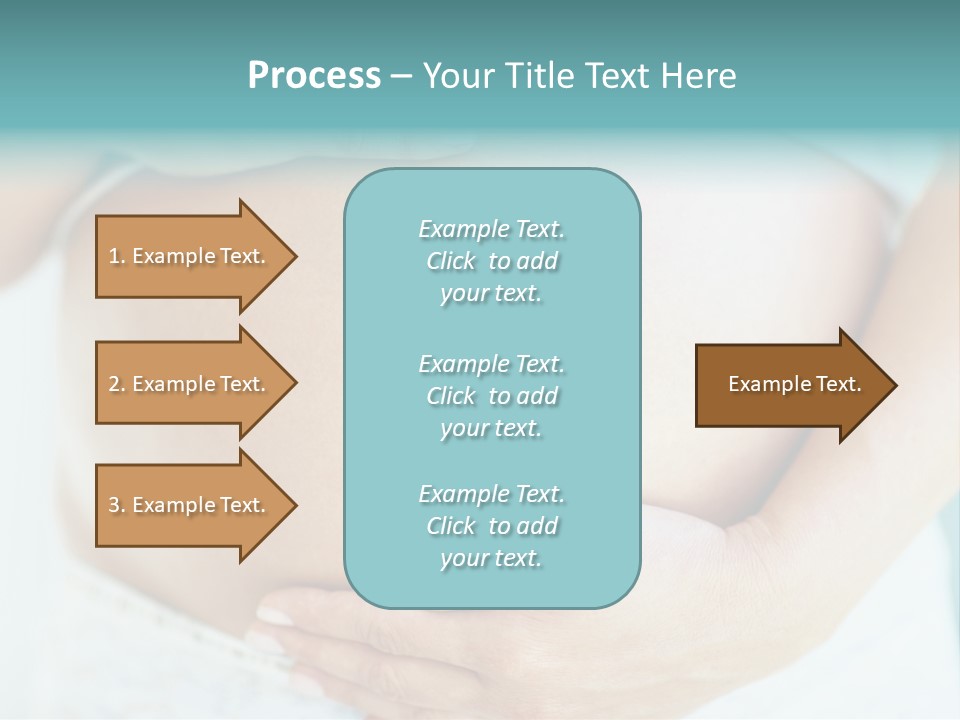 Process – Your Title Text Here

1. Example Text.

2. Example Text.

3. Example Text.

Example Text. Click to add your text.

Example Text. Click to add your text.

Example Text. Click to add your text.

Example Text.